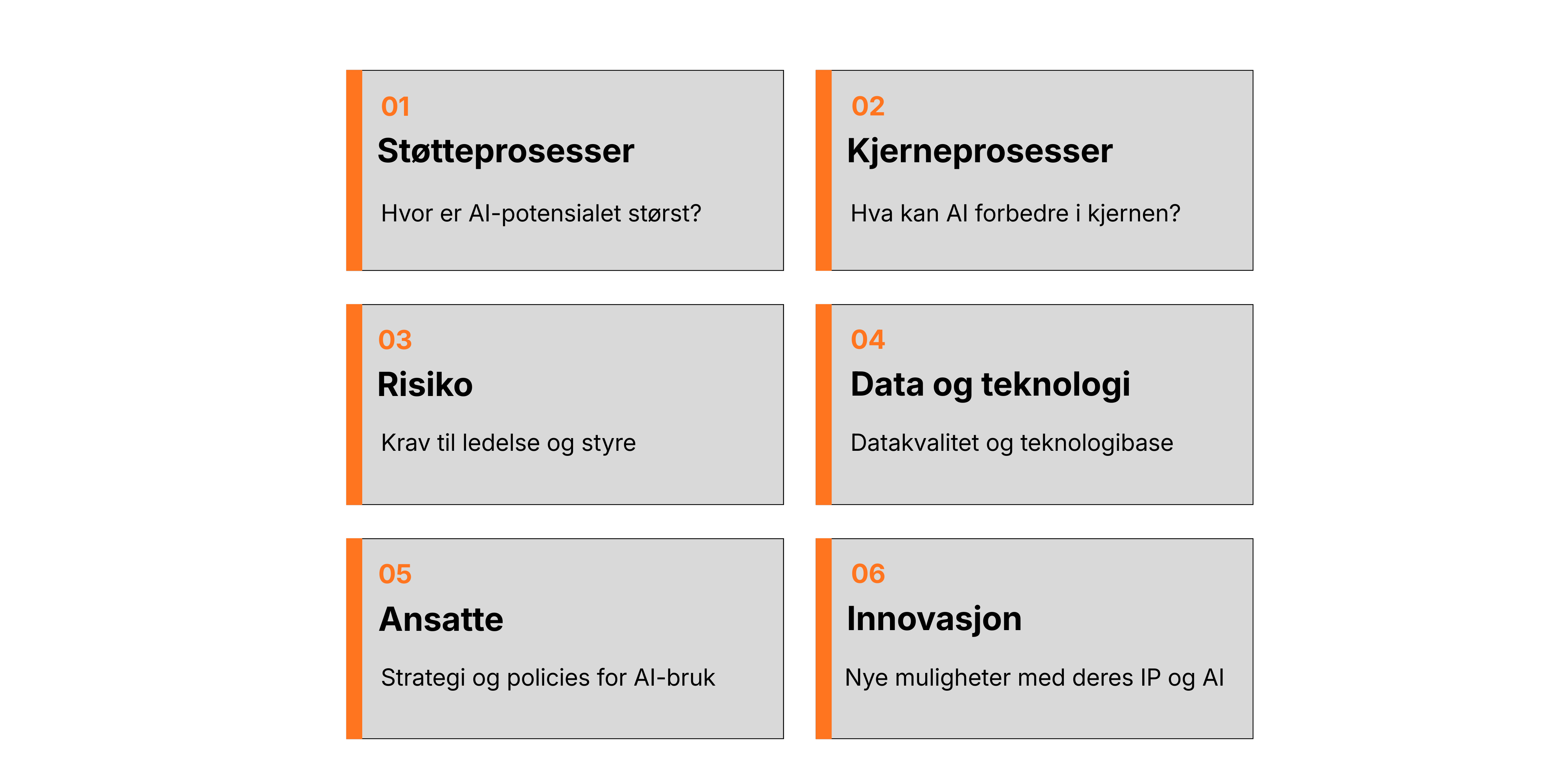 01
Støtteprosesser

Hvor er AI-potensialet størst?

02
Kjerneprosesser

Hva kan AI forbedre i kjernen?

03
Risiko

Krav til ledelse og styre

04
Data og teknologi

Datakvalitet og teknologibase

05
Ansatte

Strategi og policies for AI-bruk

06
Innovasjon

Nye muligheter med deres IP og AI